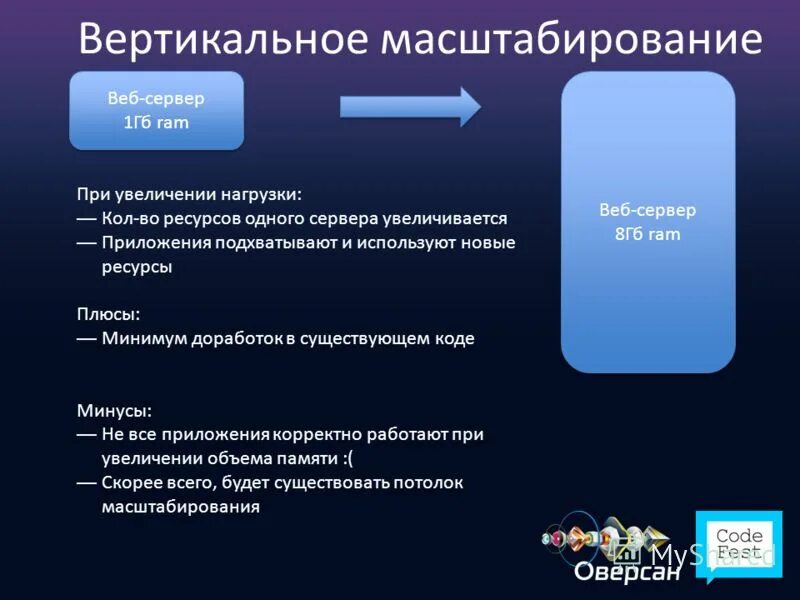 Вертикальное масштабирование

Веб-сервер
1Гб ram

Веб-сервер
8Гб ram

При увеличении нагрузки:
— Кол-во ресурсов одного сервера увеличивается
— Приложения подхватывают и используют новые ресурсы

Плюсы:
— Минимум доработок в существующем коде

Минусы:
— Не все приложения корректно работают при увеличении объема памяти :(
— Скорее всего, будет существовать потолок масштабирования

MyShared

Оверсан

Code
Fest